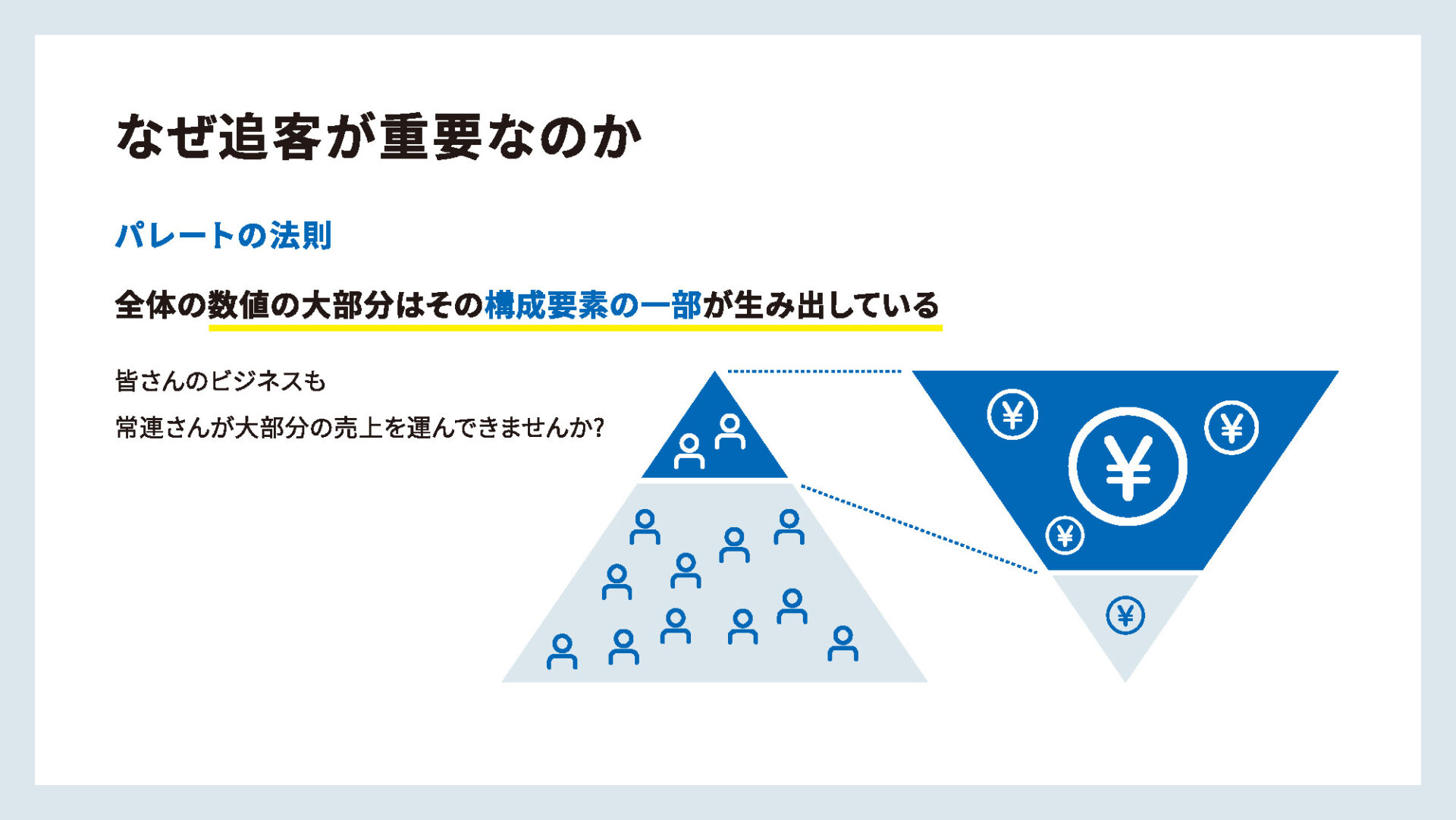 なぜ追客が重要なのか

パレートの法則

全体の数値の大部分はその構成要素の一部が生み出している

皆さんのビジネスも

常連さんが大部分の売上を運んできませんか?

¥

¥

¥

¥

¥